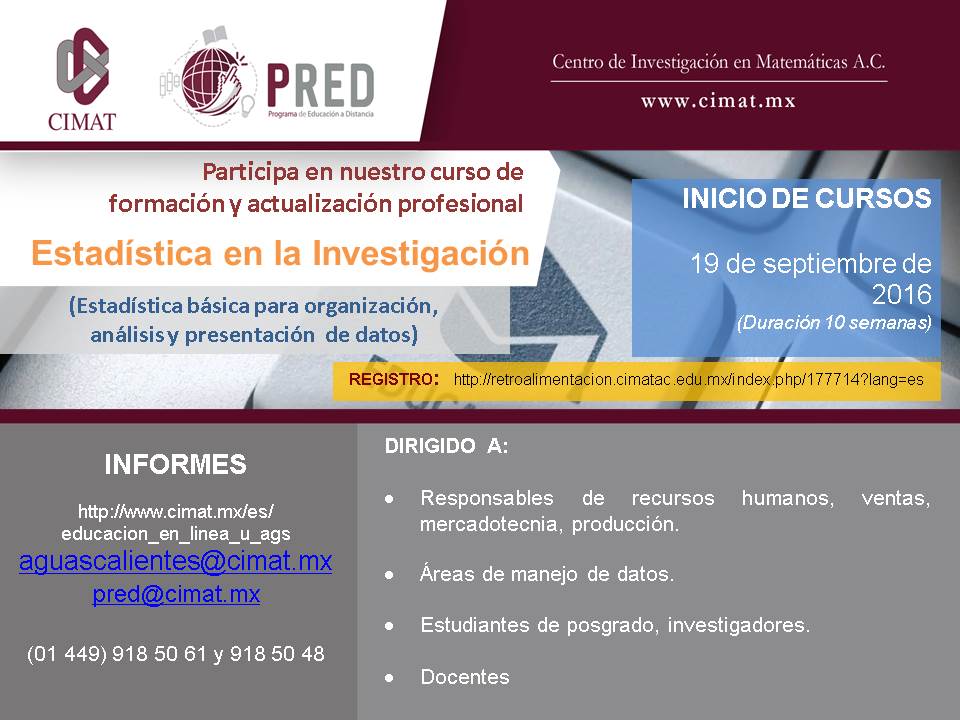 CIMAT

PRED
Programa de Educación a Distancia

Centro de Investigación en Matemáticas A.C.
www.cimat.mx

Participa en nuestro curso de formación y actualización profesional

Estadística en la Investigación

(Estadística básica para organización, análisis y presentación de datos)

INICIO DE CURSOS

19 de septiembre de 2016
(Duración 10 semanas)

REGISTRO: http://retroalimentacion.cimatac.edu.mx/index.php/177714?lang=es

INFORMES

http://www.cimat.mx/es/educacion_en_linea_u_ags
aguascalientes@cimat.mx
pred@cimat.mx

(01 449) 918 50 61 y 918 50 48

DIRIGIDO A:

• Responsables de recursos humanos, ventas, mercadotecnia, producción.

• Áreas de manejo de datos.

• Estudiantes de posgrado, investigadores.

• Docentes